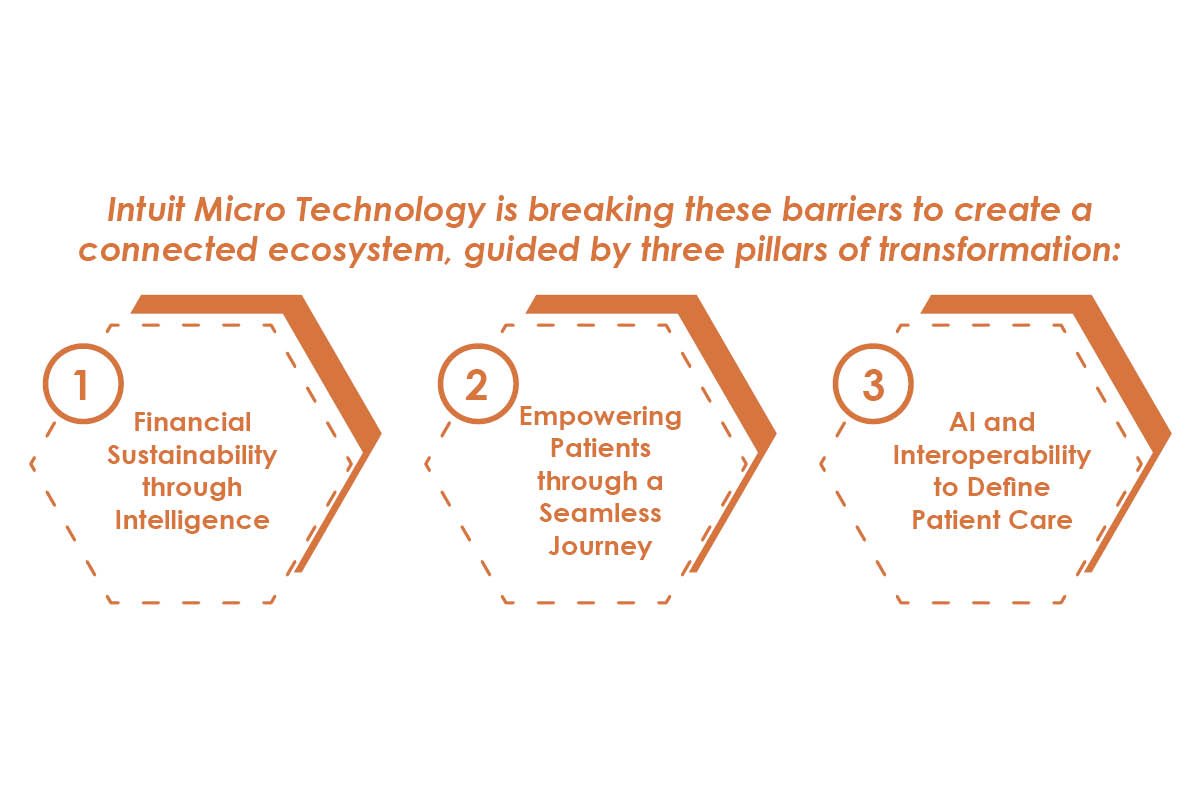 Intuit Micro Technology is breaking these barriers to create a connected ecosystem, guided by three pillars of transformation:

1
Financial Sustainability through Intelligence

2
Empowering Patients through a Seamless Journey

3
AI and Interoperability to Define Patient Care